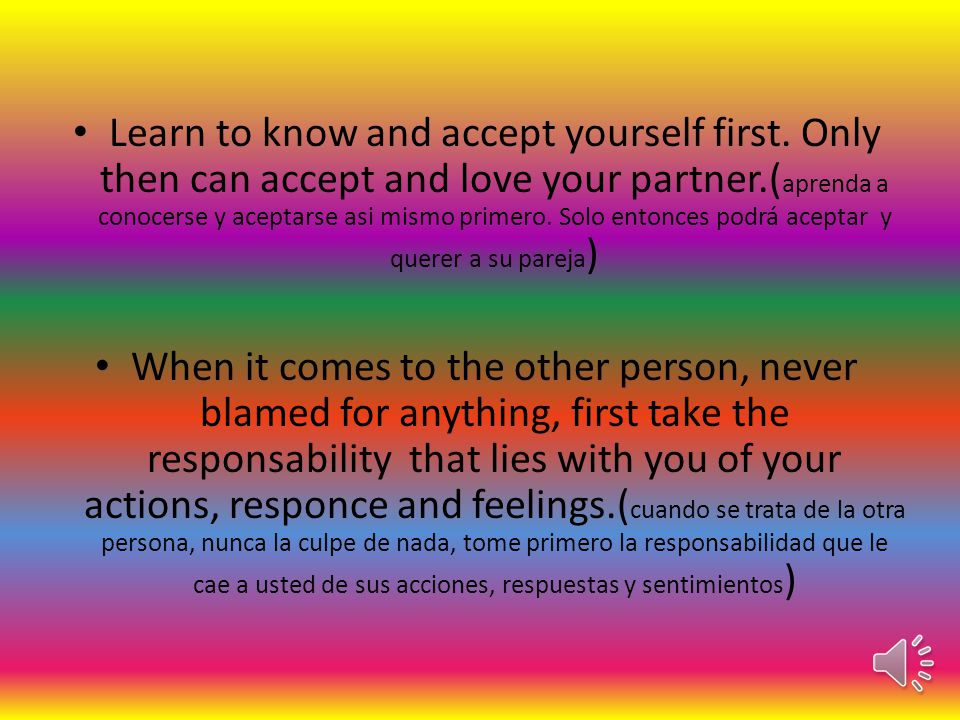 • Learn to know and accept yourself first. Only then can accept and love your partner.(aprenda a conocerse y aceptarse asi mismo primero. Solo entonces podrá aceptar y querer a su pareja)

• When it comes to the other person, never blamed for anything, first take the responsability that lies with you of your actions, responce and feelings.(cuando se trata de la otra persona, nunca la culpe de nada, tome primero la responsabilidad que le cae a usted de sus acciones, respuestas y sentimientos)